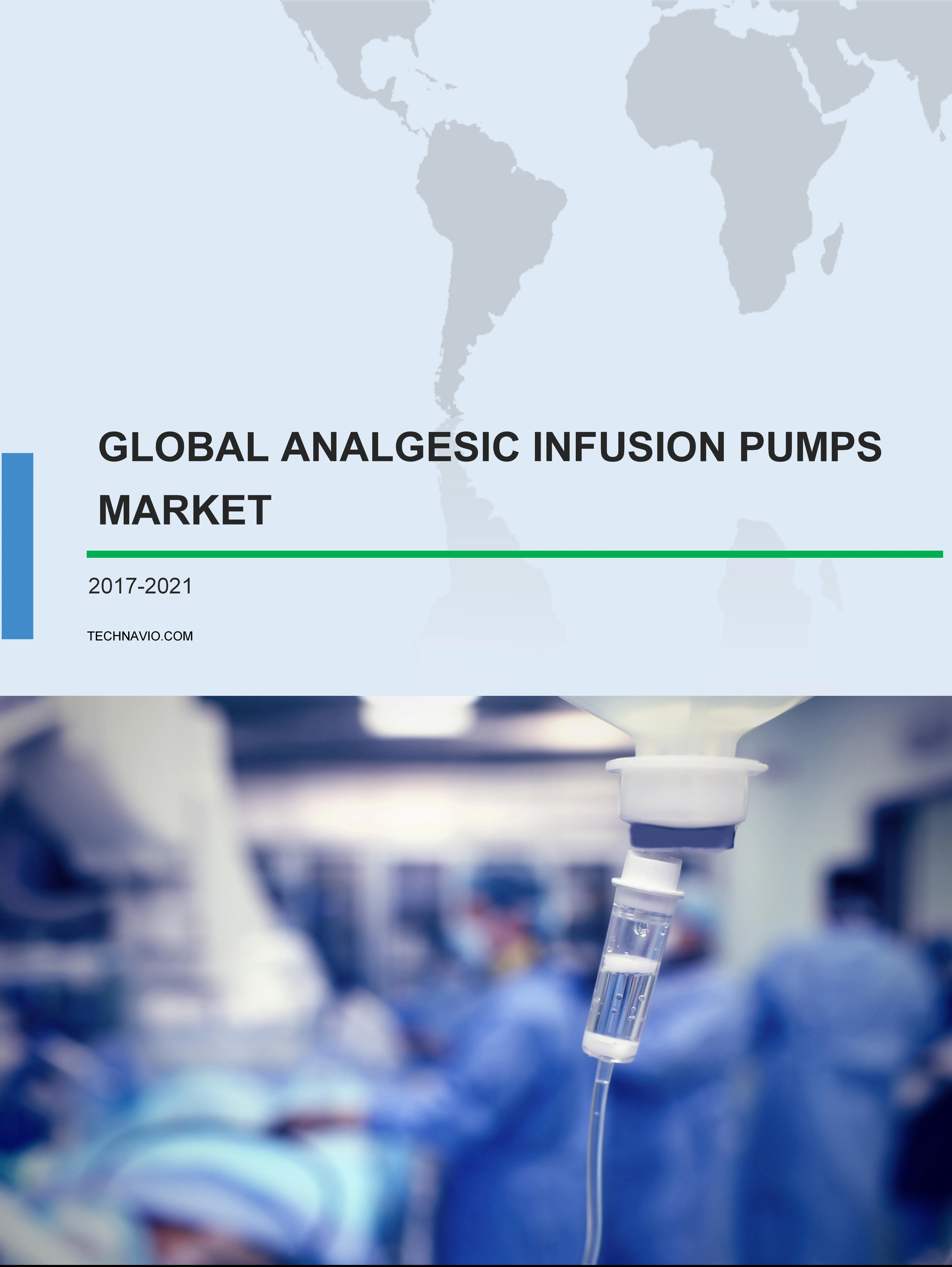 GLOBAL ANALGESIC INFUSION PUMPS MARKET

2017-2021

TECHNAVIO.COM